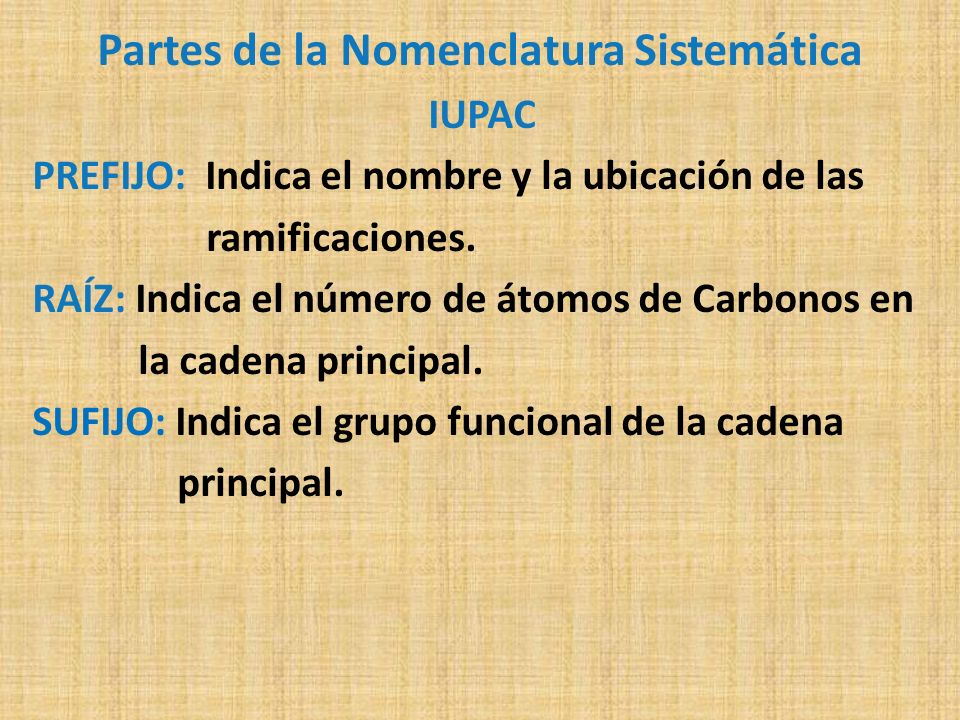 Partes de la Nomenclatura Sistemática
IUPAC

PREFIJO: Indica el nombre y la ubicación de las ramificaciones.

RAÍZ: Indica el número de átomos de Carbonos en la cadena principal.

SUFIJO: Indica el grupo funcional de la cadena principal.